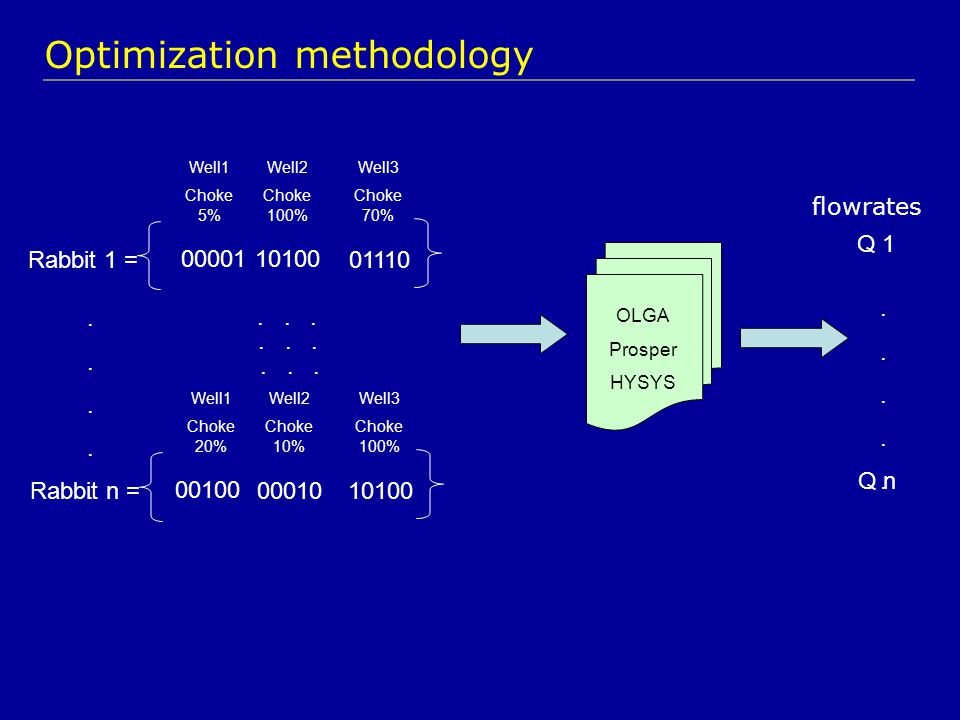 Optimization methodology

Well1 Well2 Well3

Choke 5% Choke 100% Choke 70%

Rabbit 1 = 00001 10100 01110

. . . .

. . .
. . .
. . .

Well1 Well2 Well3

Choke 20% Choke 10% Choke 100%

Rabbit n = 00100 00010 10100

OLGA
Prosper
HYSYS

flowrates
Q 1
.
.
.
.
Q n